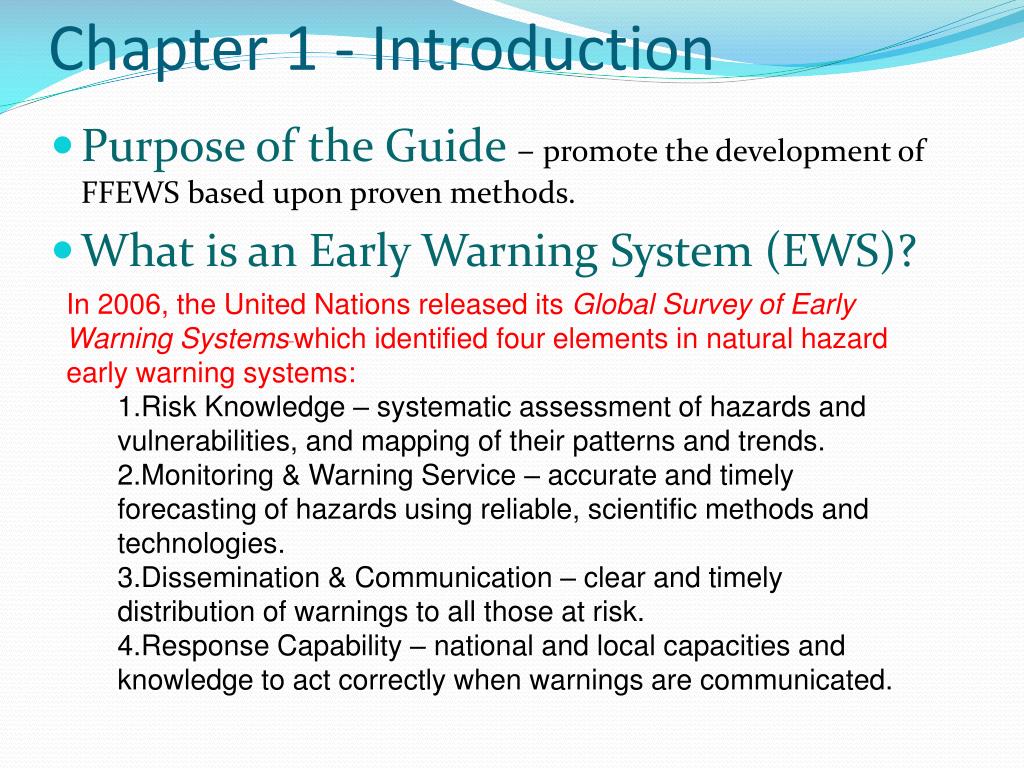 Chapter 1 - Introduction

Purpose of the Guide – promote the development of FFEWS based upon proven methods.

What is an Early Warning System (EWS)?

In 2006, the United Nations released its Global Survey of Early Warning Systems which identified four elements in natural hazard early warning systems:

1.Risk Knowledge – systematic assessment of hazards and vulnerabilities, and mapping of their patterns and trends.
2.Monitoring & Warning Service – accurate and timely forecasting of hazards using reliable, scientific methods and technologies.
3.Dissemination & Communication – clear and timely distribution of warnings to all those at risk.
4.Response Capability – national and local capacities and knowledge to act correctly when warnings are communicated.